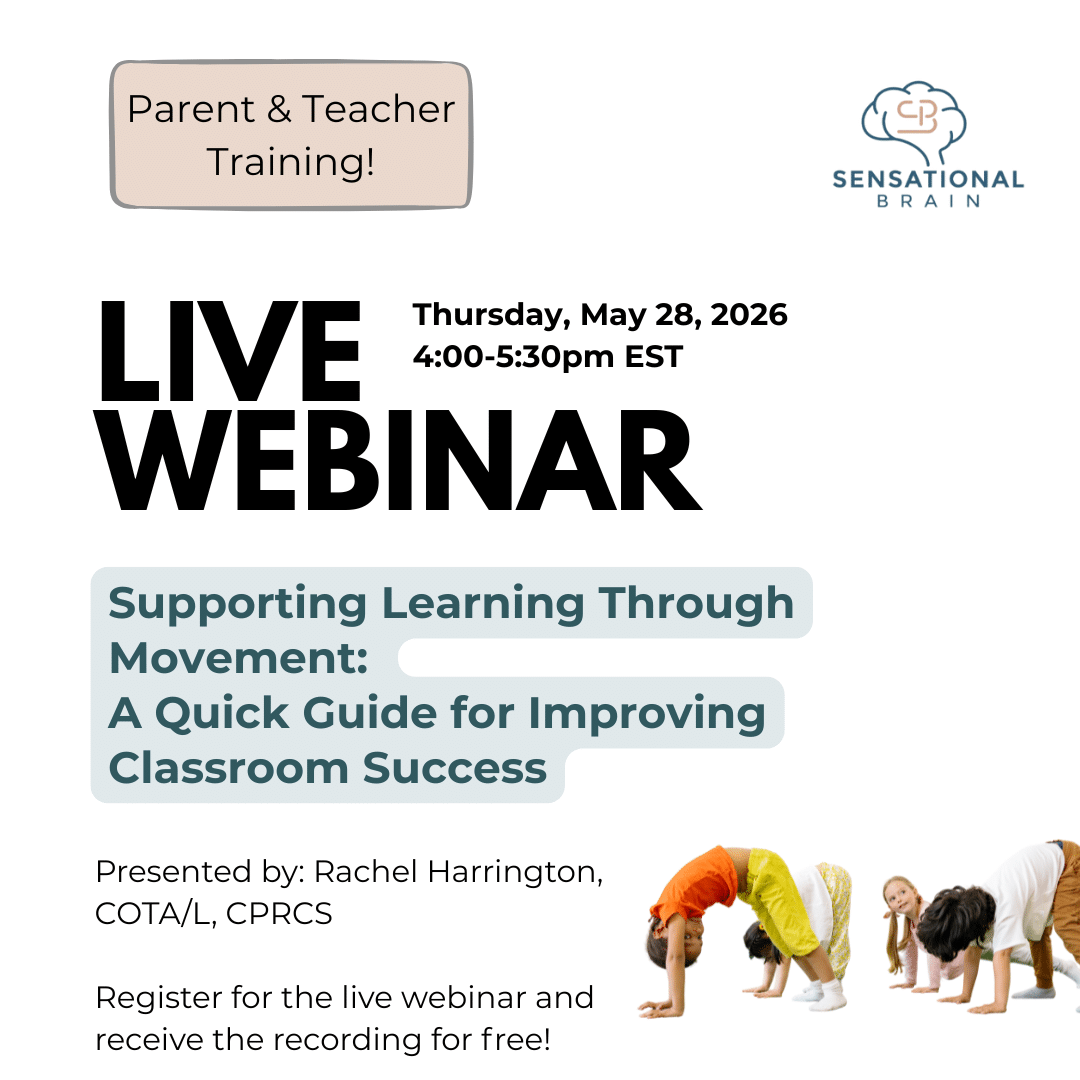 Parent & Teacher Training!

SB
SENSATIONAL
BRAIN

LIVE WEBINAR

Thursday, May 28, 2026
4:00-5:30pm EST

Supporting Learning Through Movement:
A Quick Guide for Improving Classroom Success

Presented by: Rachel Harrington, COTA/L, CPRCS

Register for the live webinar and receive the recording for free!